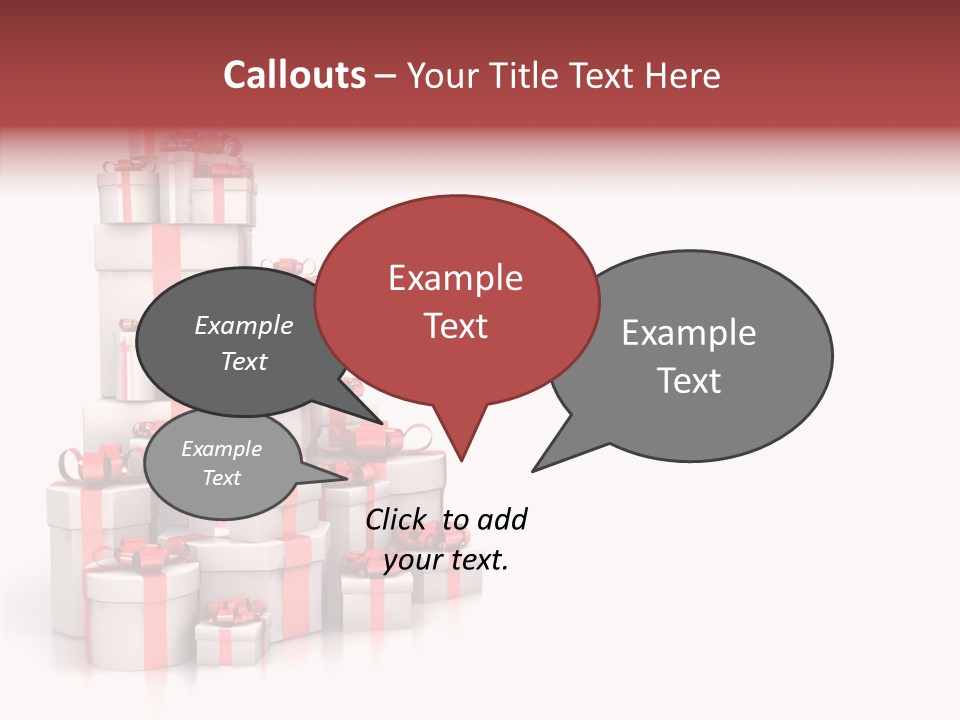 Callouts – Your Title Text Here

Example Text

Example Text

Example Text

Example Text

Click to add your text.